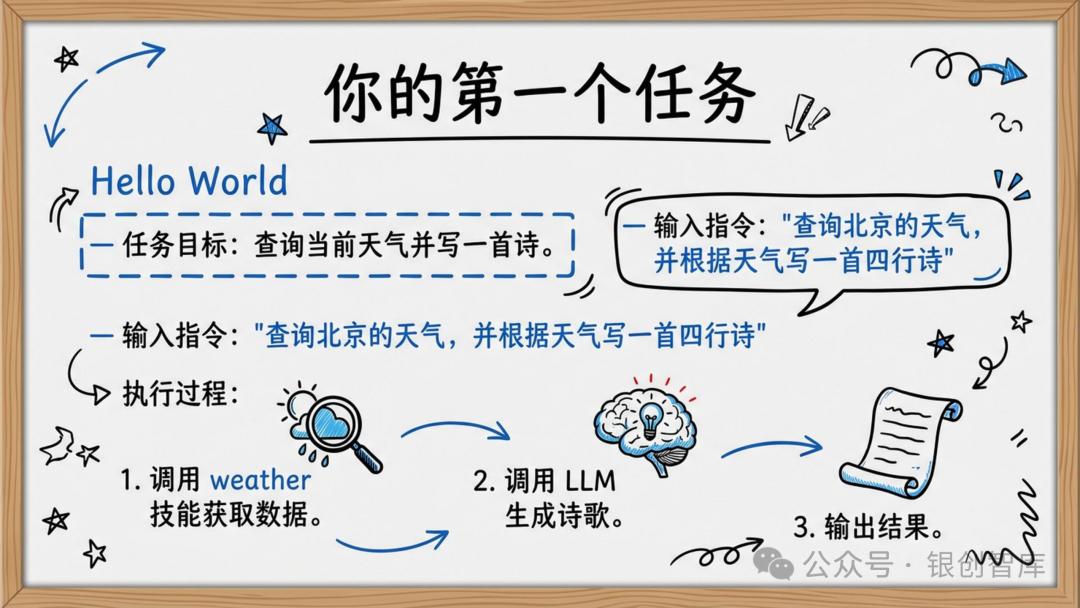 你的第一个任务

Hello World

— 任务目标：查询当前天气并写一首诗。

— 输入指令："查询北京的天气，并根据天气写一首四行诗"

— 输入指令："查询北京的天气，并根据天气写一首四行诗"

执行过程：

1. 调用 weather 技能获取数据。

2. 调用 LLM 生成诗歌。

3. 输出结果。

公众号 · 银创智库